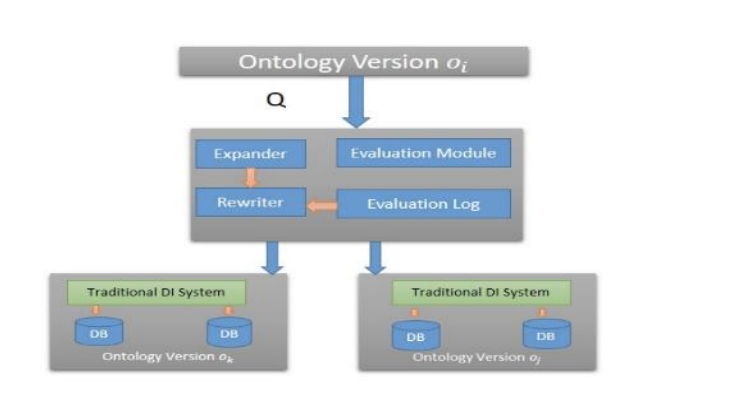 Ontology Version $o_i$

Q

Expander

Evaluation Module

Rewriter

Evaluation Log

Traditional DI System

DB

DB

Ontology Version $o_k$

Traditional DI System

DB

DB

Ontology Version $o_j$